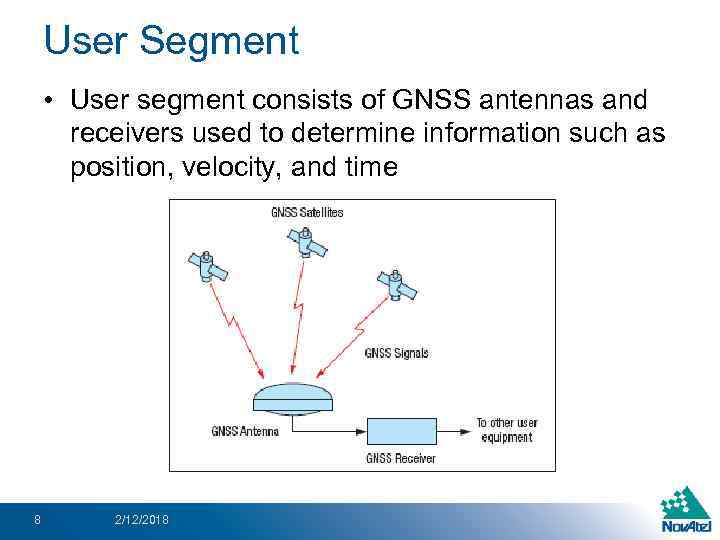 User Segment

• User segment consists of GNSS antennas and receivers used to determine information such as position, velocity, and time

GNSS Satellites

GNSS Signals

GNSS Antenna

GNSS Receiver

To other user equipment

8

2/12/2018

NovAtel